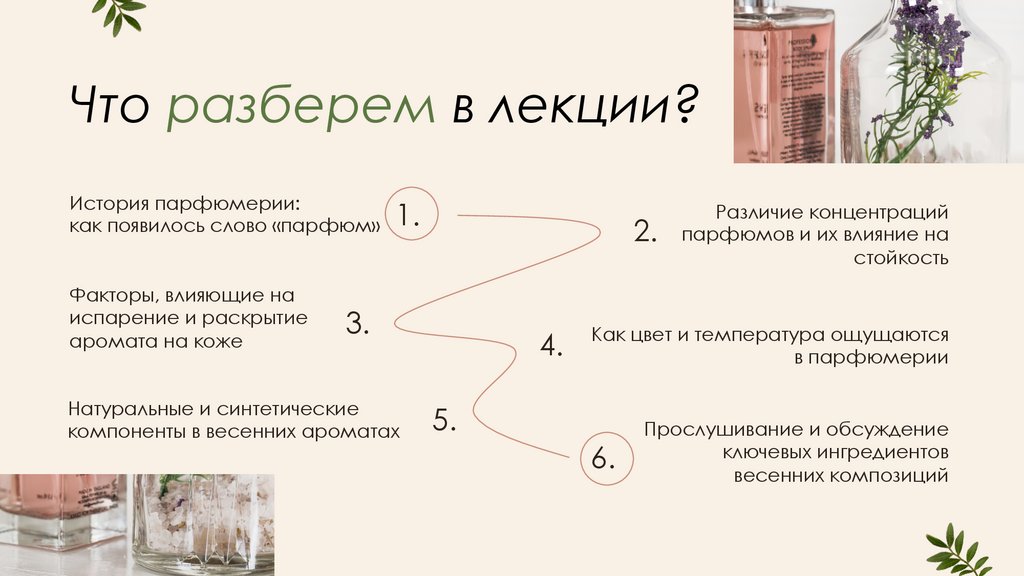 Что разберем в лекции?

История парфюмерии: как появилось слово «парфюм»

1.

2.

Различие концентраций парфюмов и их влияние на стойкость

Факторы, влияющие на испарение и раскрытие аромата на коже

3.

4.

Как цвет и температура ощущаются в парфюмерии

Натуральные и синтетические компоненты в весенних ароматах

5.

6.

Прослушивание и обсуждение ключевых ингредиентов весенних композиций